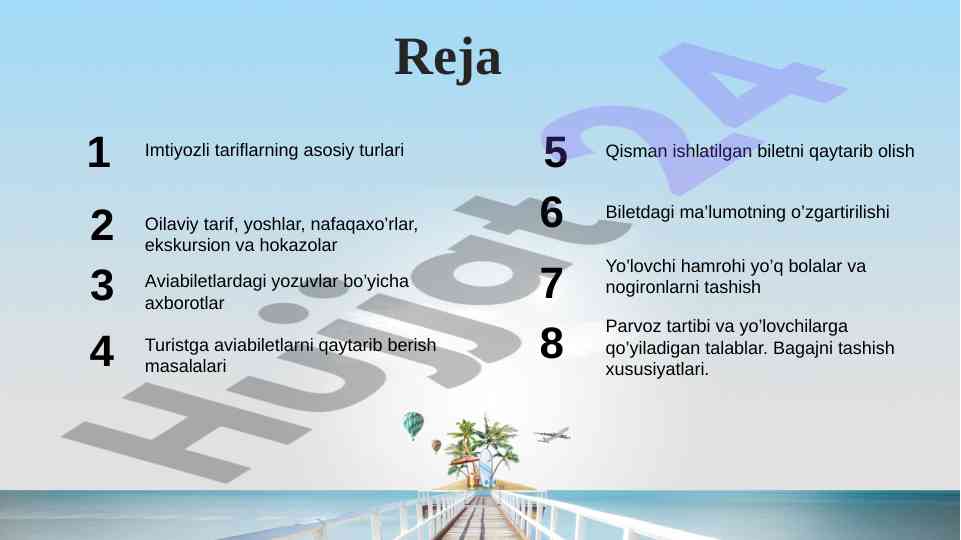 Reja

1 Imtiyozli tariflarning asosiy turlari

2 Oilaviy tarif, yoshlar, nafaqaxo'rlar, ekskursion va hokazolar

3 Aviabiletlardagi yozuvlar bo'yicha axborotlar

4 Turistga aviabiletlarni qaytarib berish masalalari

5 Qisman ishlatilgan biletni qaytarib olish

6 Biletdagi ma'lumotning o'zgartirilishi

7 Yo'lovchi hamrohi yo'q bolalar va nogironlarni tashish

8 Parvoz tartibi va yo'lovchilarga qo'yiladigan talablar. Bagajni tashish xususiyatlari.

Hujjat24